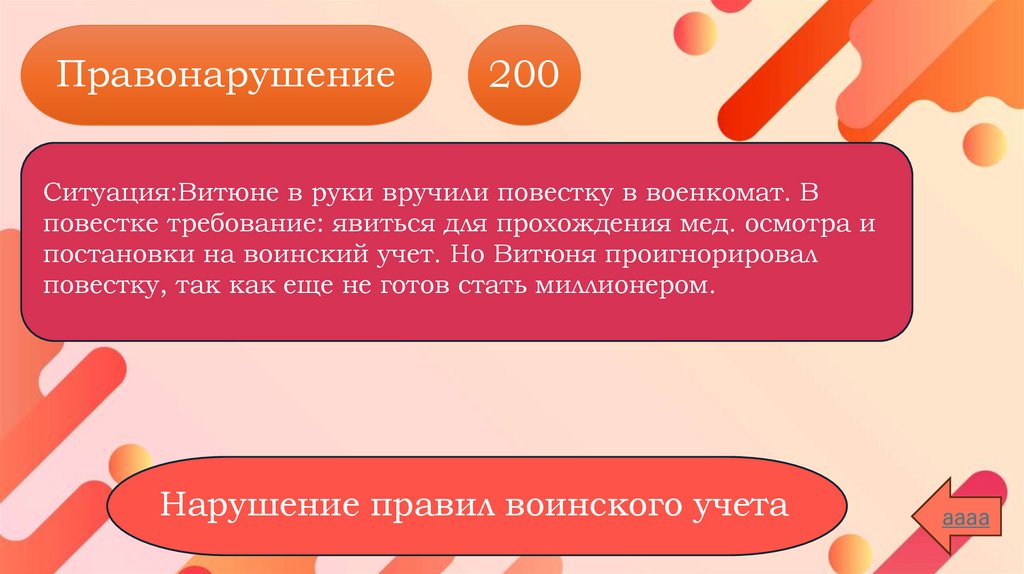 Правонарушение

200

Ситуация:Витюне в руки вручили повестку в военкомат. В повестке требование: явиться для прохождения мед. осмотра и постановки на воинский учет. Но Витюня проигнорировал повестку, так как еще не готов стать миллионером.

Нарушение правил воинского учета

аааа